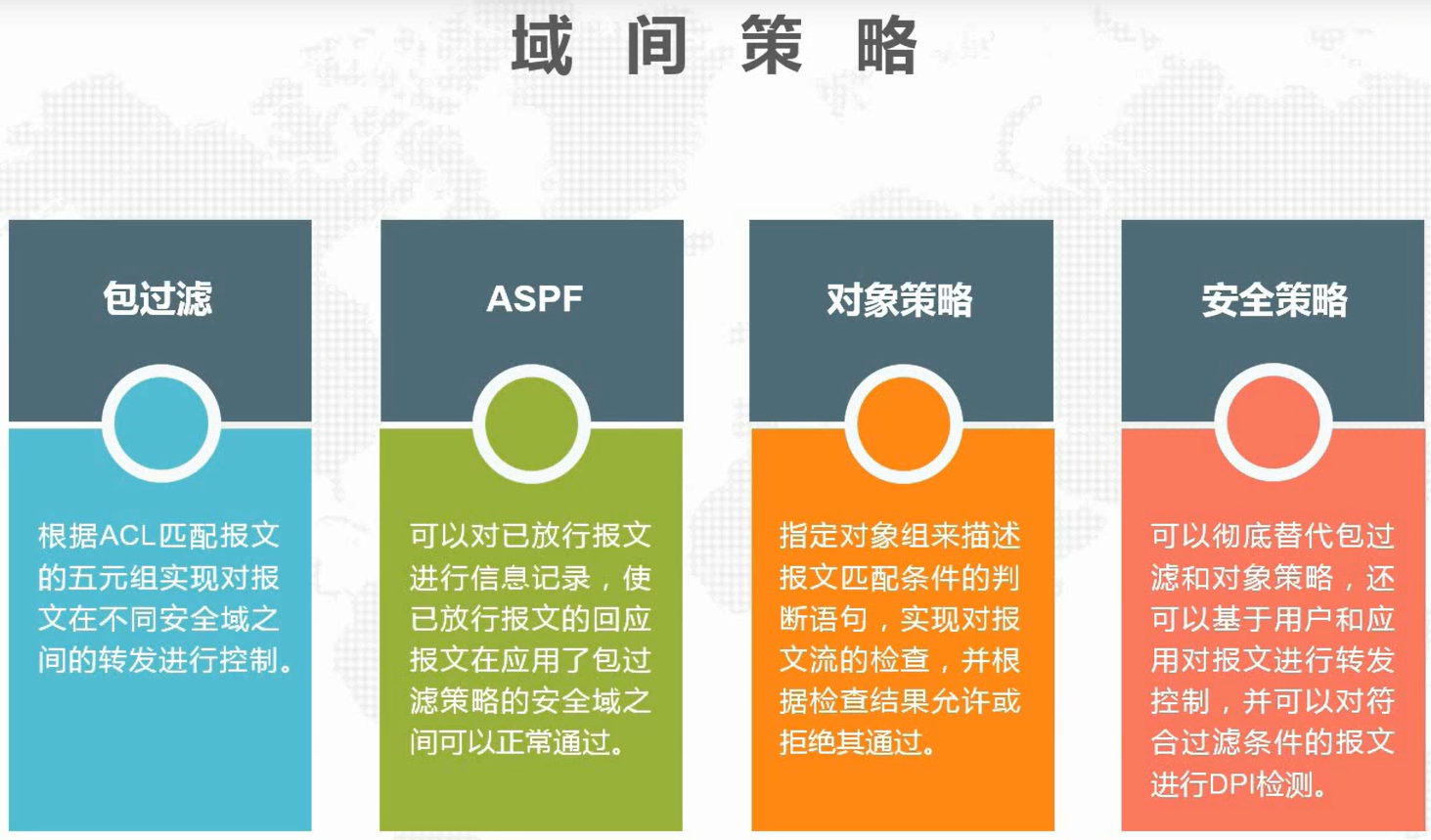 域 间 策 略

包过滤

根据ACL匹配报文的五元组实现对报文在不同安全域之间的转发进行控制。

ASPF

可以对已放行报文进行信息记录，使已放行报文的回应报文在应用了包过滤策略的安全域之间可以正常通过。

对象策略

指定对象组来描述报文匹配条件的判断语句，实现对报文流的检查，并根据检查结果允许或拒绝其通过。

安全策略

可以彻底替代包过滤和对象策略，还可以基于用户和应用对报文进行转发控制，并可以对符合过滤条件的报文进行DPI检测。